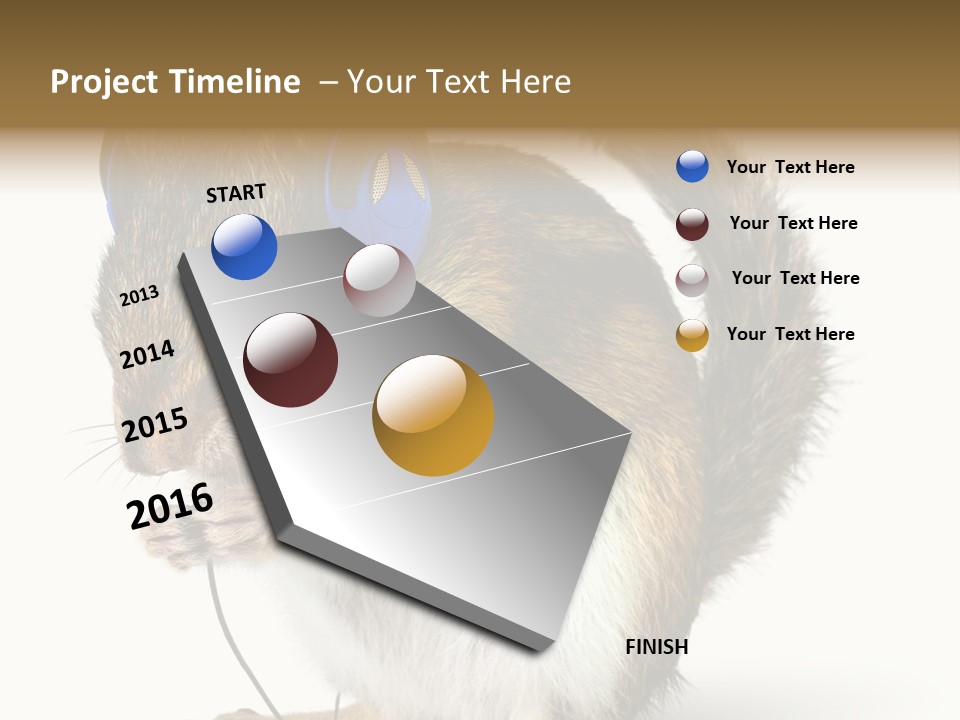 Project Timeline – Your Text Here

START

2013

2014

2015

2016

FINISH

Your Text Here

Your Text Here

Your Text Here

Your Text Here